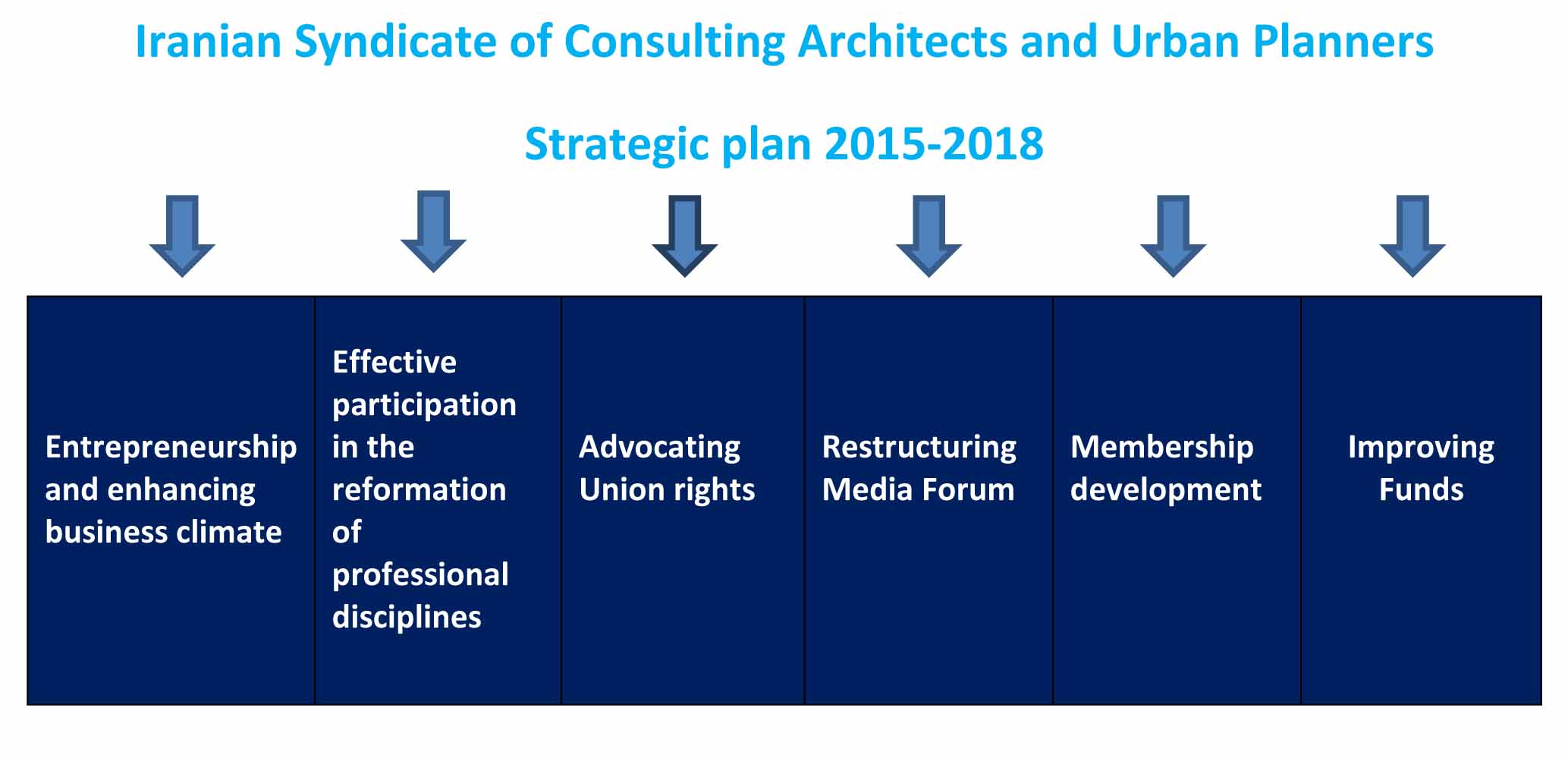 Iranian Syndicate of Consulting Architects and Urban Planners

Strategic plan 2015-2018

| Entrepreneurship and enhancing business climate | Effective participation in the reformation of professional disciplines | Advocating Union rights | Restructuring Media Forum | Membership development | Improving Funds |
|---|---|---|---|---|---|